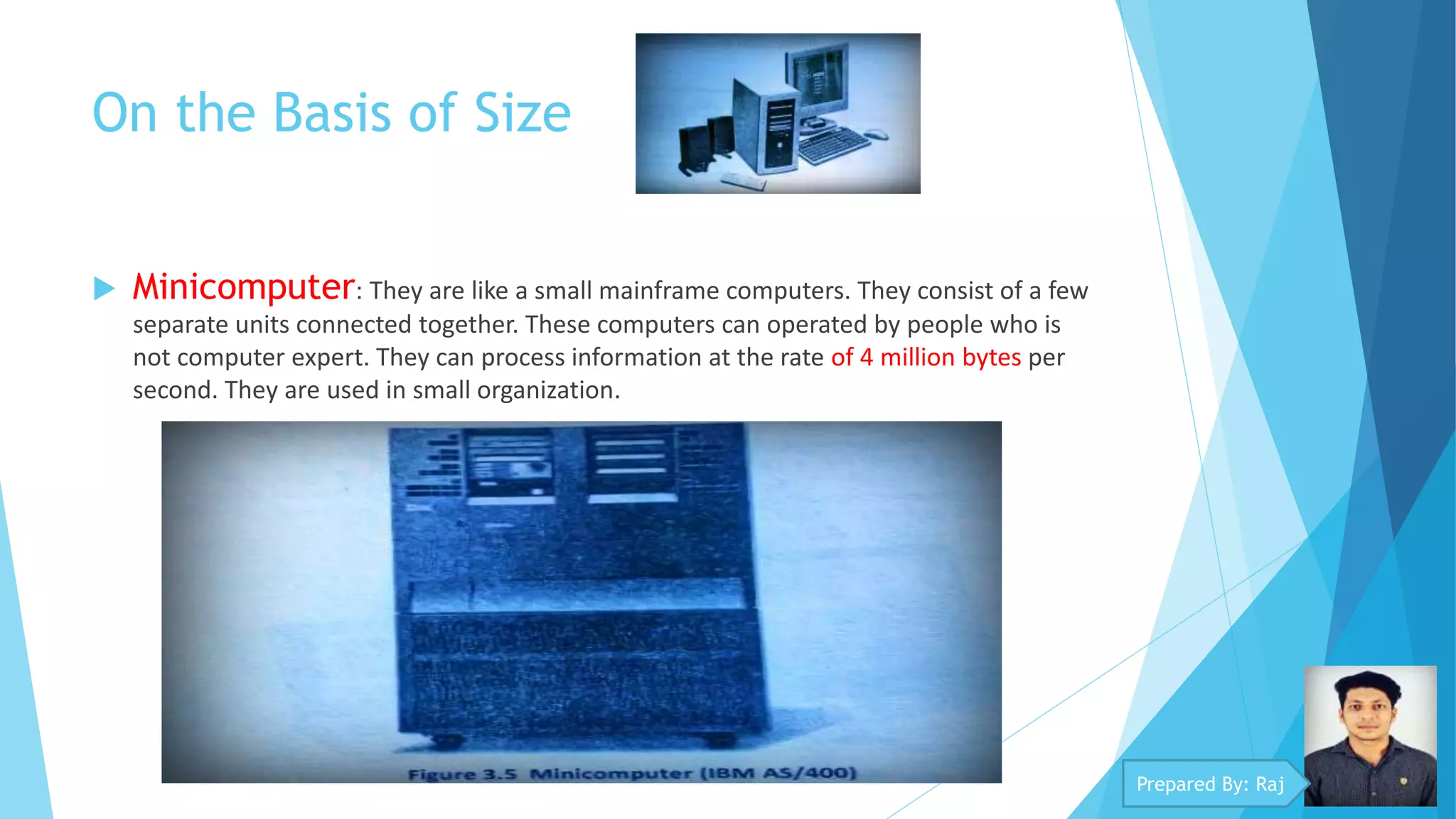 On the Basis of Size

Minicomputer: They are like a small mainframe computers. They consist of a few separate units connected together. These computers can operated by people who is not computer expert. They can process information at the rate of 4 million bytes per second. They are used in small organization.

Figure 3.5 Minicomputer (IBM AS/400)

Prepared By: Raj